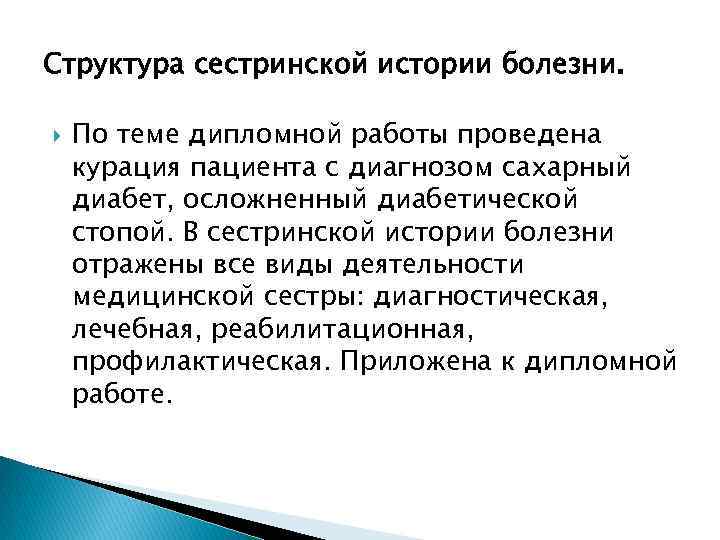 Структура сестринской истории болезни.

По теме дипломной работы проведена курация пациента с диагнозом сахарный диабет, осложненный диабетической стопой. В сестринской истории болезни отражены все виды деятельности медицинской сестры: диагностическая, лечебная, реабилитационная, профилактическая. Приложена к дипломной работе.